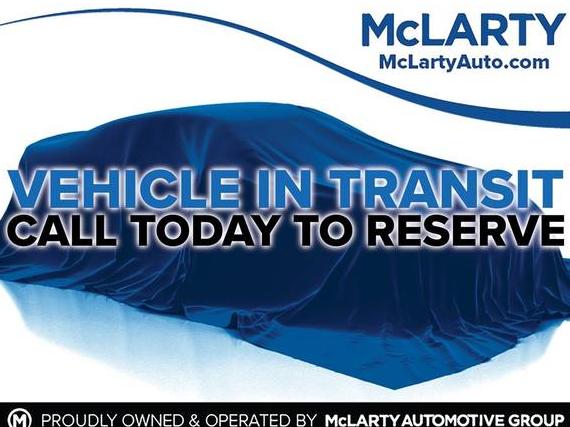 McLARTY
McLartyAuto.com

VEHICLE IN TRANSIT
CALL TODAY TO RESERVE

M PROUDLY OWNED & OPERATED BY McLARTY AUTOMOTIVE GROUP